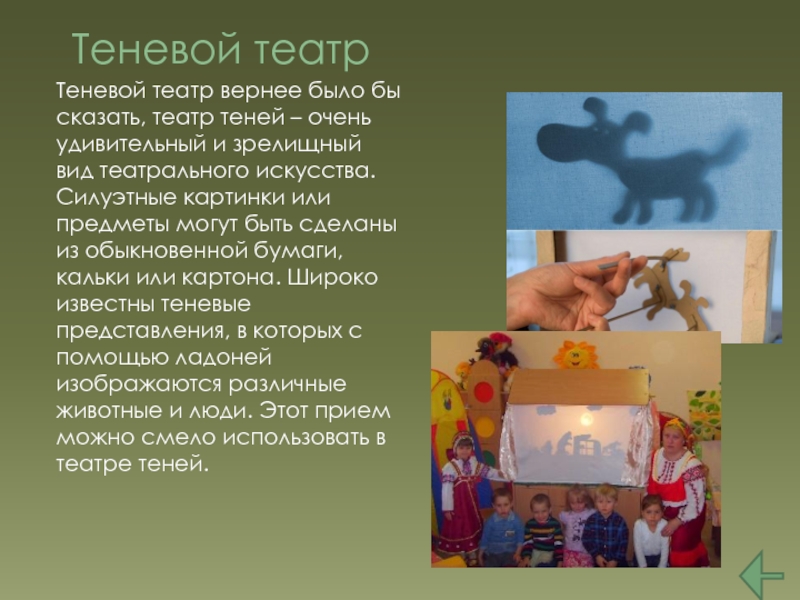 Теневой театр

Теневой театр вернее было бы сказать, театр теней – очень удивительный и зрелищный вид театрального искусства. Силуэтные картинки или предметы могут быть сделаны из обыкновенной бумаги, кальки или картона. Широко известны теневые представления, в которых с помощью ладоней изображаются различные животные и люди. Этот прием можно смело использовать в театре теней.